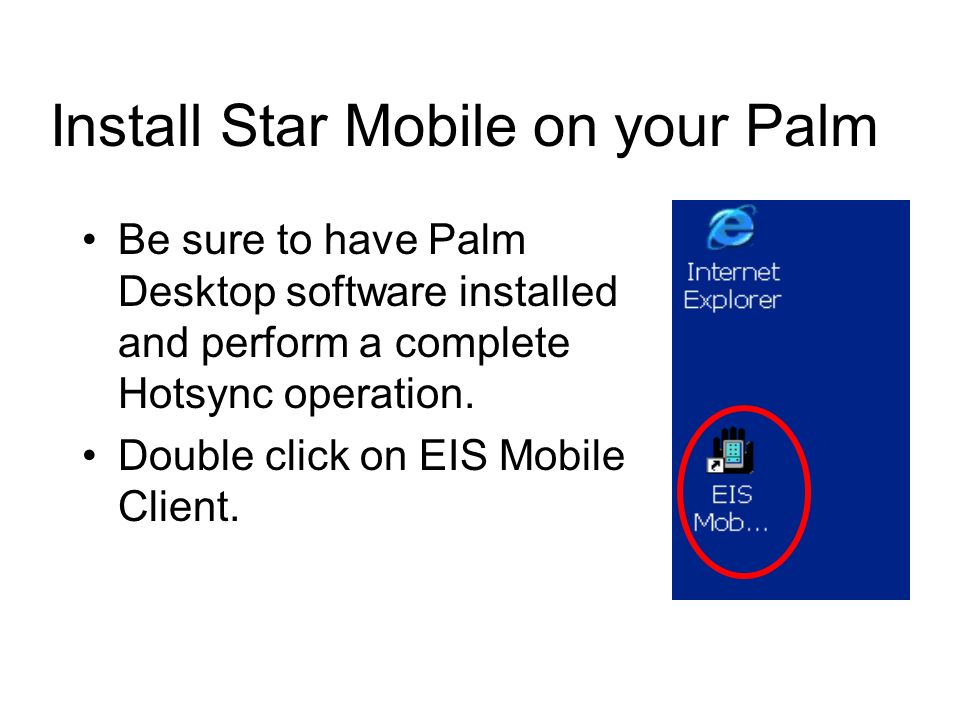 Install Star Mobile on your Palm

• Be sure to have Palm Desktop software installed and perform a complete Hotsync operation.
• Double click on EIS Mobile Client.

Internet Explorer

EIS Mob...